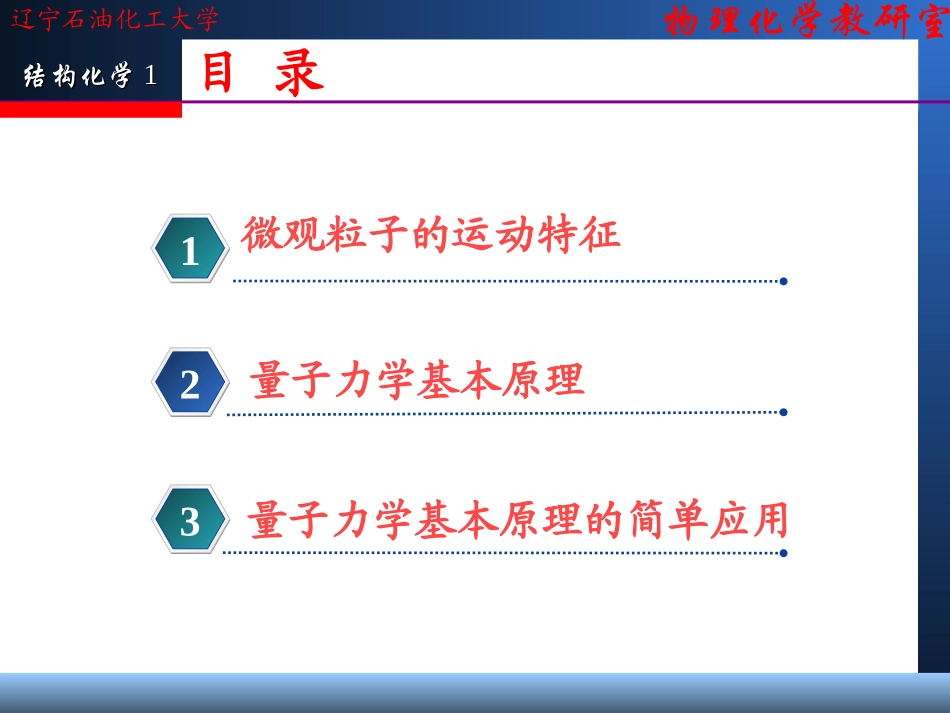 辽宁石油化工大学

物理化学教研室

结构化学 1

目 录

1 微观粒子的运动特征

2 量子力学基本原理

3 量子力学基本原理的简单应用